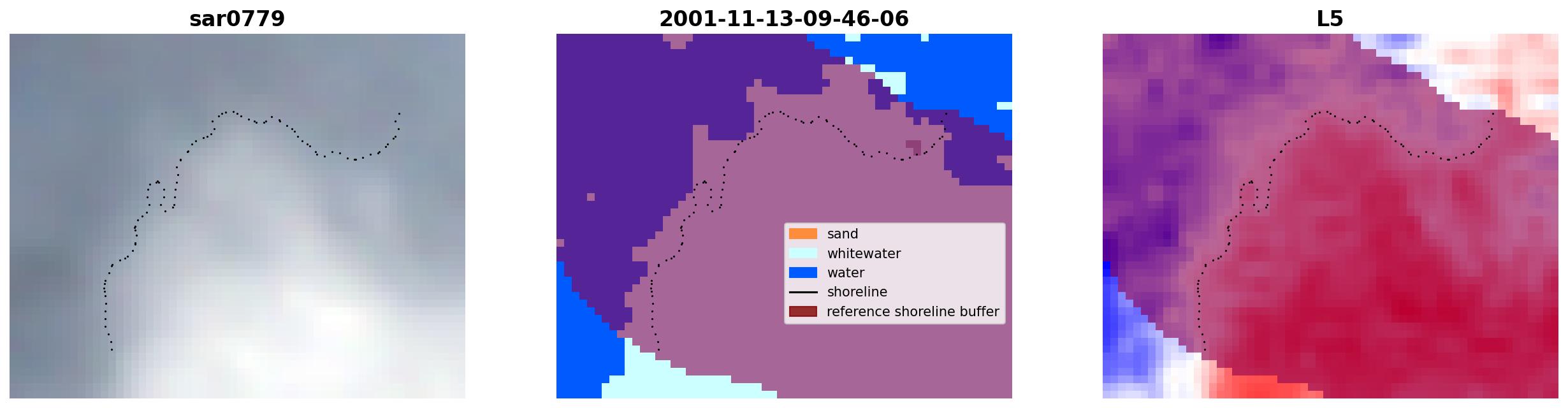 sar0779

2001-11-13-09-46-06

sand
whitewater
water
shoreline
reference shoreline buffer

L5